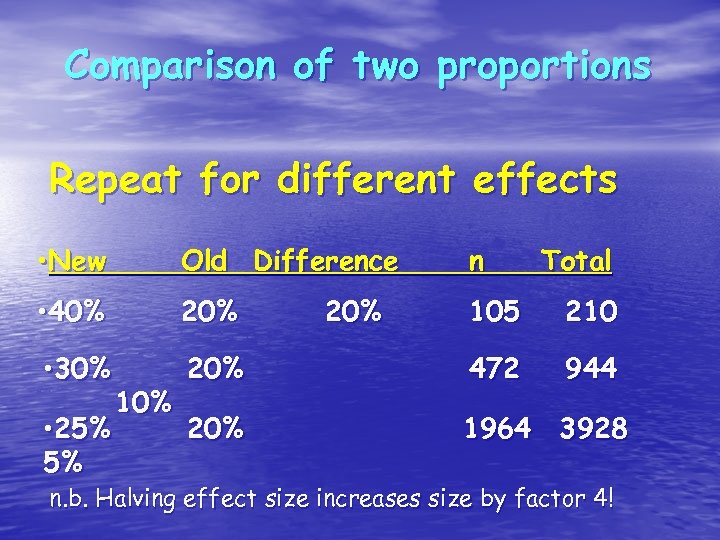 Comparison of two proportions

Repeat for different effects

| •New | Old | Difference | n | Total |
|---|---|---|---|---|
| •40% | 20% | 20% | 105 | 210 |
| •30% | 20% | 10% | 472 | 944 |
| •25% | 20% | 5% | 1964 | 3928 |

n.b. Halving effect size increases size by factor 4!